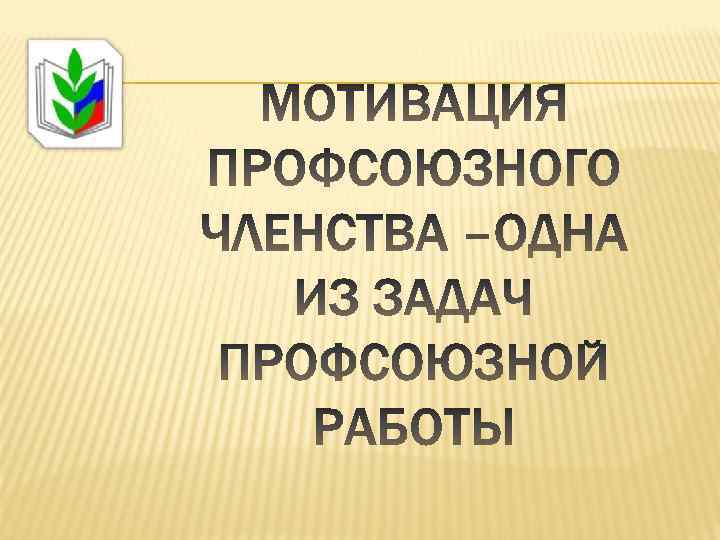 МОТИВАЦИЯ ПРОФСОЮЗНОГО ЧЛЕНСТВА –ОДНА ИЗ ЗАДАЧ ПРОФСОЮЗНОЙ РАБОТЫ